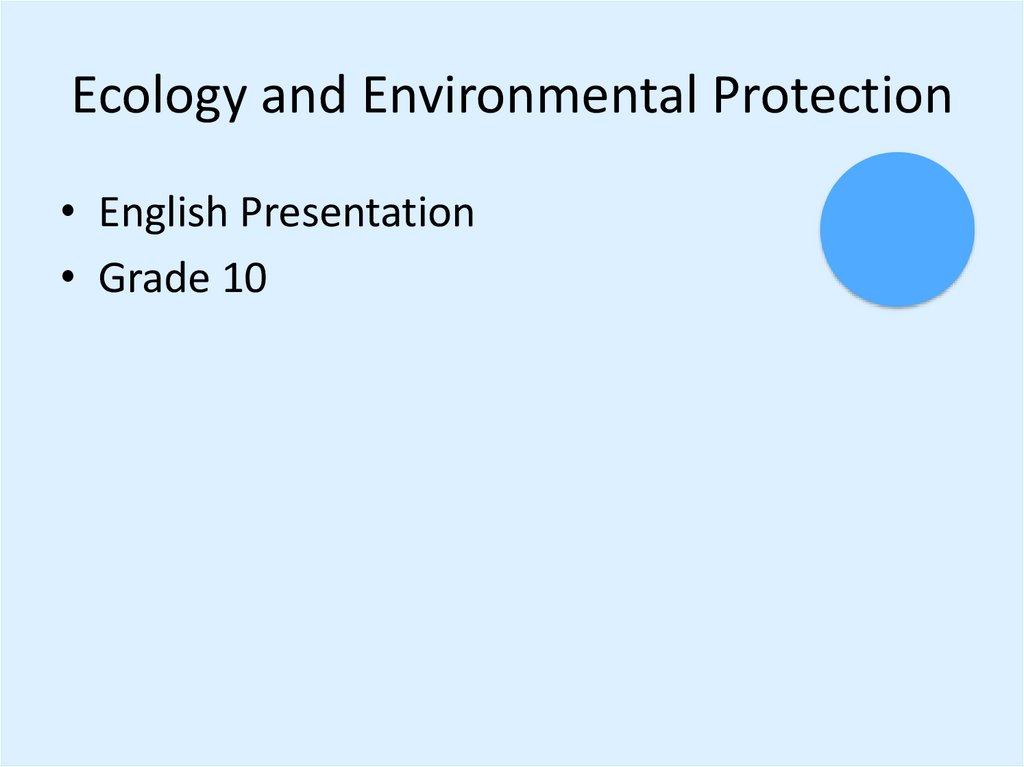 Ecology and Environmental Protection

• English Presentation
• Grade 10